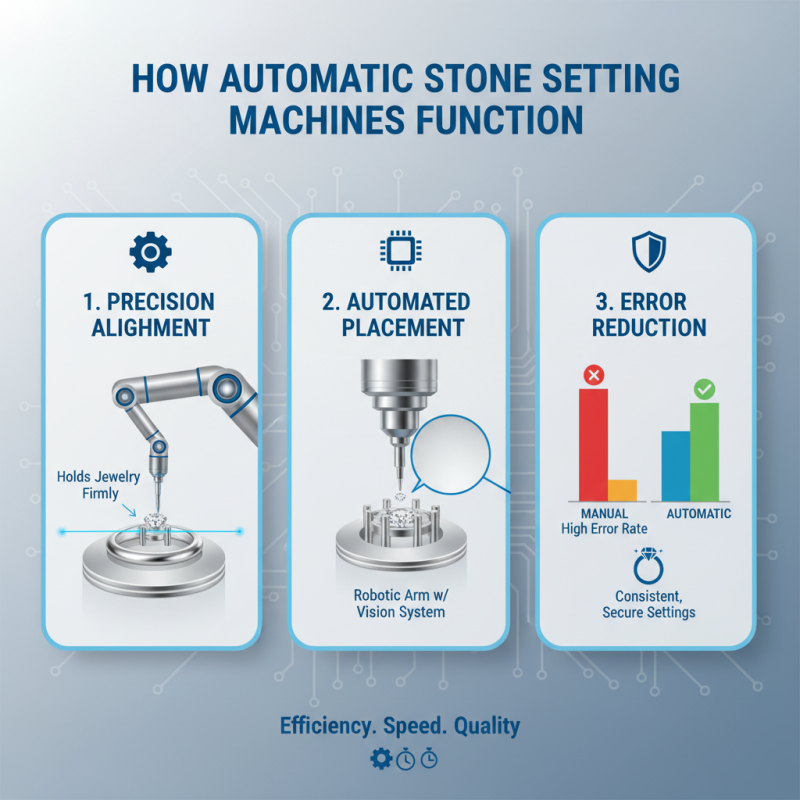 HOW AUTOMATIC STONE SETTING MACHINES FUNCTION

1. PRECISION ALIGHMENT

Holds Jewelry Firmly

2. AUTOMATED PLACEMENT

Robotic Arm w/ Vision System

3. ERROR REDUCTION

MANUAL
High Error Rate

AUTOMATIC

Consistent, Secure Settings

Efficiency. Speed. Quality